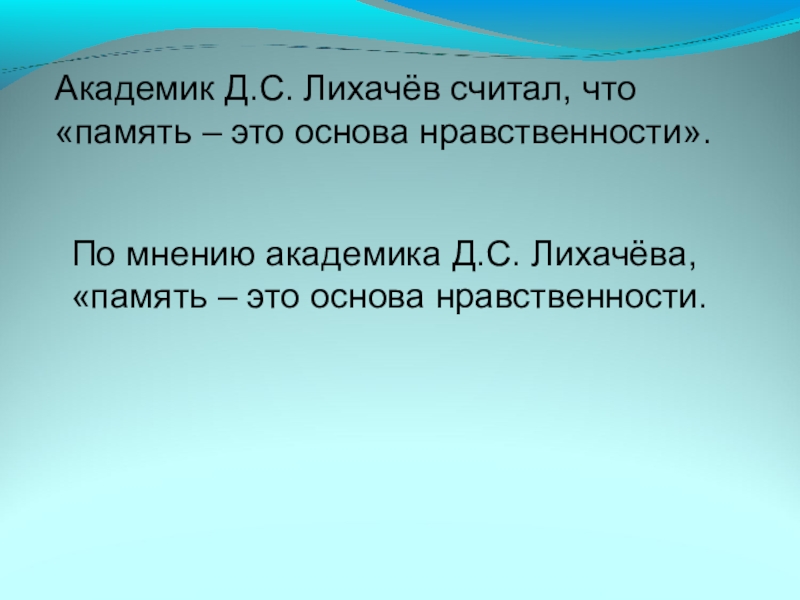 Академик Д.С. Лихачёв считал, что «память – это основа нравственности».

По мнению академика Д.С. Лихачёва, «память – это основа нравственности.